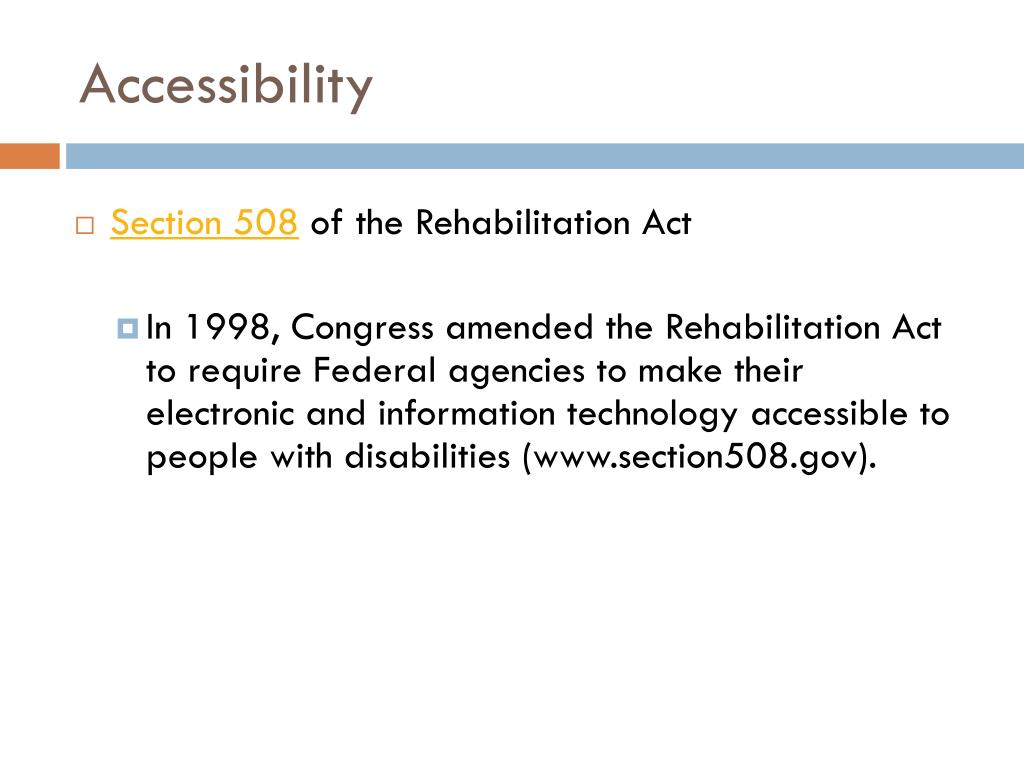 Accessibility

Section 508 of the Rehabilitation Act

In 1998, Congress amended the Rehabilitation Act to require Federal agencies to make their electronic and information technology accessible to people with disabilities (www.section508.gov).